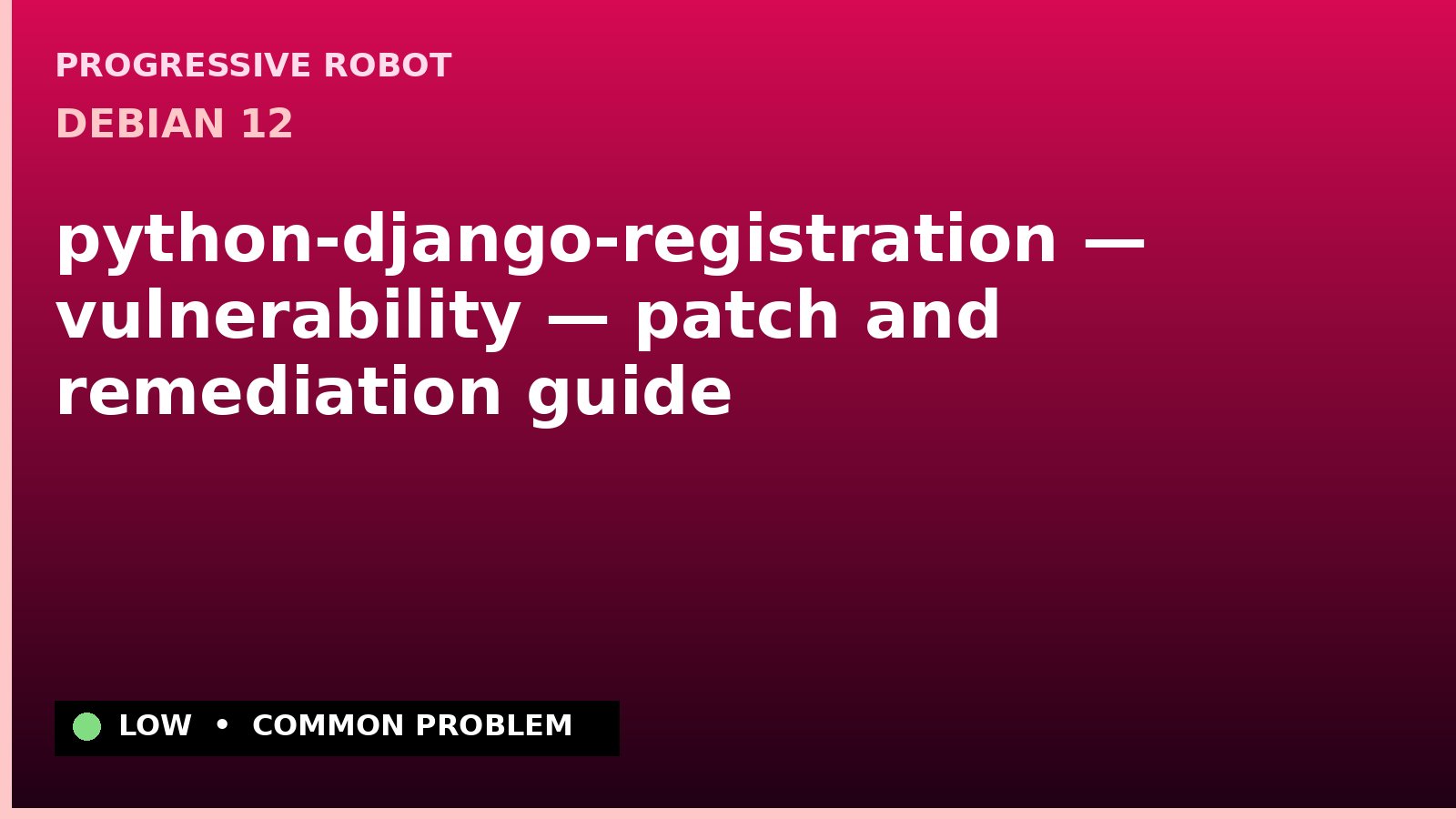 PROGRESSIVE ROBOT

DEBIAN 12

python-django-registration — vulnerability — patch and remediation guide

LOW • COMMON PROBLEM